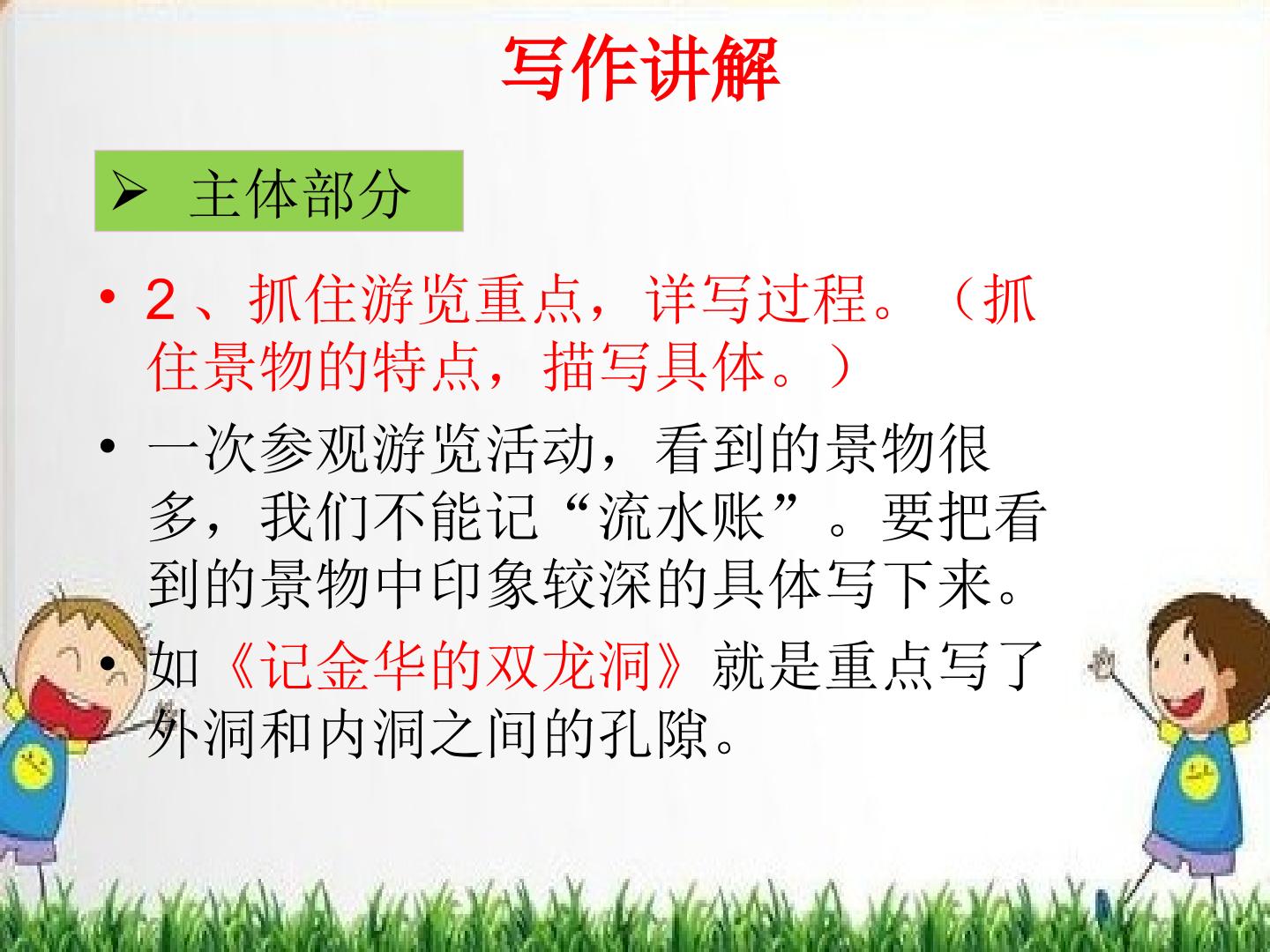 写作讲解

➢ 主体部分

• 2、抓住游览重点，详写过程。（抓住景物的特点，描写具体。）

• 一次参观游览活动，看到的景物很多，我们不能记“流水账”。要把看到的景物中印象较深的具体写下来。

• 如《记金华的双龙洞》就是重点写了外洞和内洞之间的孔隙。